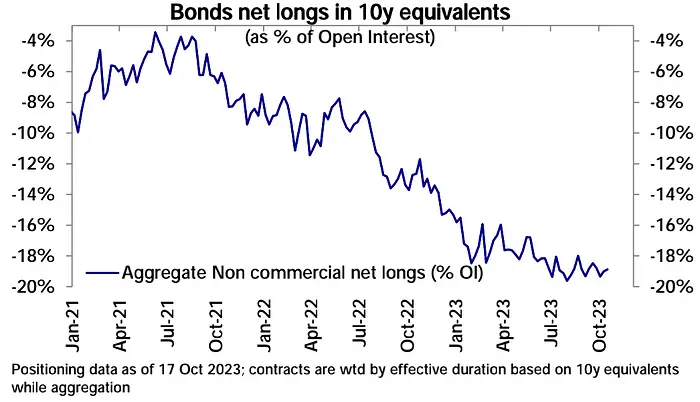 Bonds net longs in 10y equivalents
(as % of Open Interest)

-4%
-6%
-8%
-10%
-12%
-14%
-16%
-18%
-20%

-4%
-6%
-8%
-10%
-12%
-14%
-16%
-18%
-20%

Aggregate Non commercial net longs (% OI)

Jan-21
Apr-21
Jul-21
Oct-21
Jan-22
Apr-22
Jul-22
Oct-22
Jan-23
Apr-23
Jul-23
Oct-23

Positioning data as of 17 Oct 2023; contracts are wtd by effective duration based on 10y equivalents while aggregation